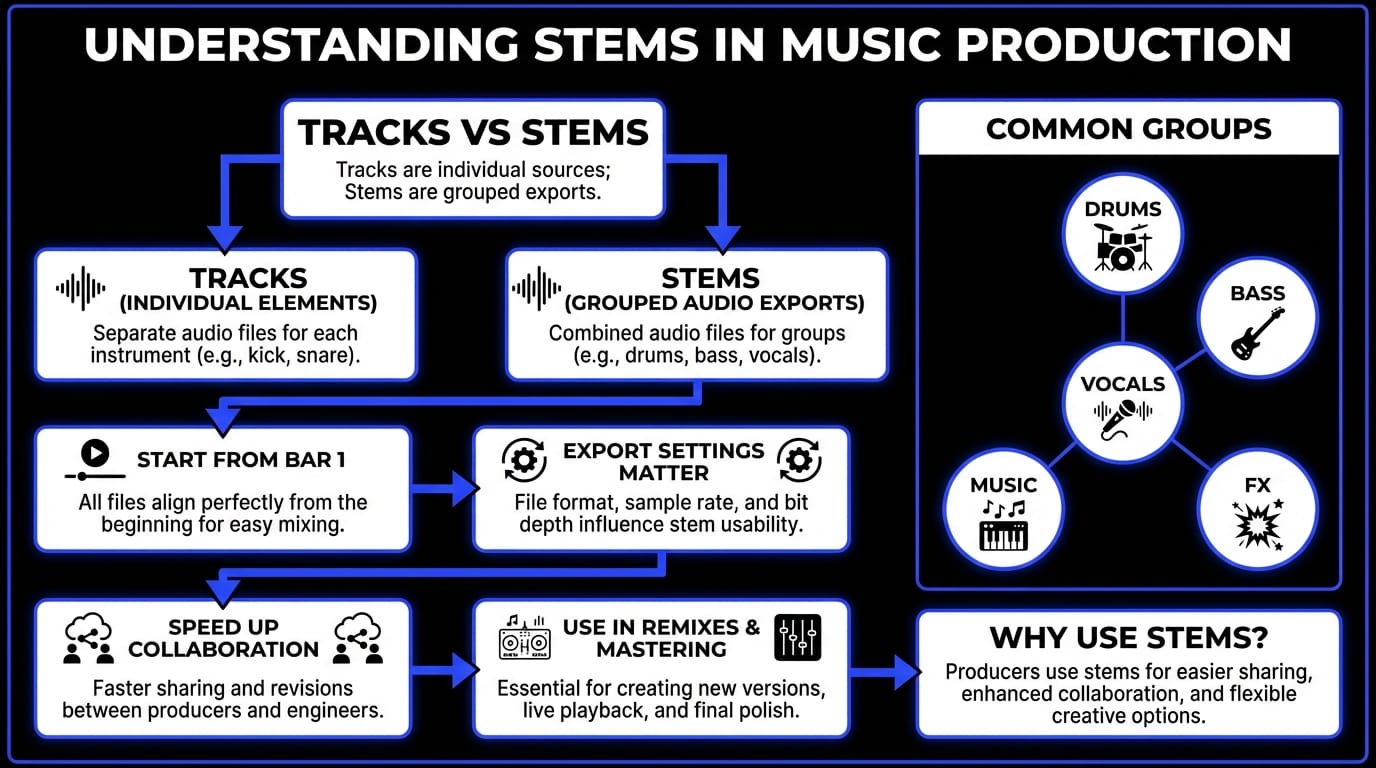 UNDERSTANDING STEMS IN MUSIC PRODUCTION

TRACKS VS STEMS
Tracks are individual sources; Stems are grouped exports.

TRACKS (INDIVIDUAL ELEMENTS)
Separate audio files for each instrument (e.g., kick, snare).

STEMS (GROUPED AUDIO EXPORTS)
Combined audio files for groups (e.g., drums, bass, vocals).

START FROM BAR 1
All files align perfectly from the beginning for easy mixing.

EXPORT SETTINGS MATTER
File format, sample rate, and bit depth influence stem usability.

SPEED UP COLLABORATION
Faster sharing and revisions between producers and engineers.

USE IN REMIXES & MASTERING
Essential for creating new versions, live playback, and final polish.

COMMON GROUPS
DRUMS
BASS
VOCALS
MUSIC
FX

WHY USE STEMS?
Producers use stems for easier sharing, enhanced collaboration, and flexible creative options.